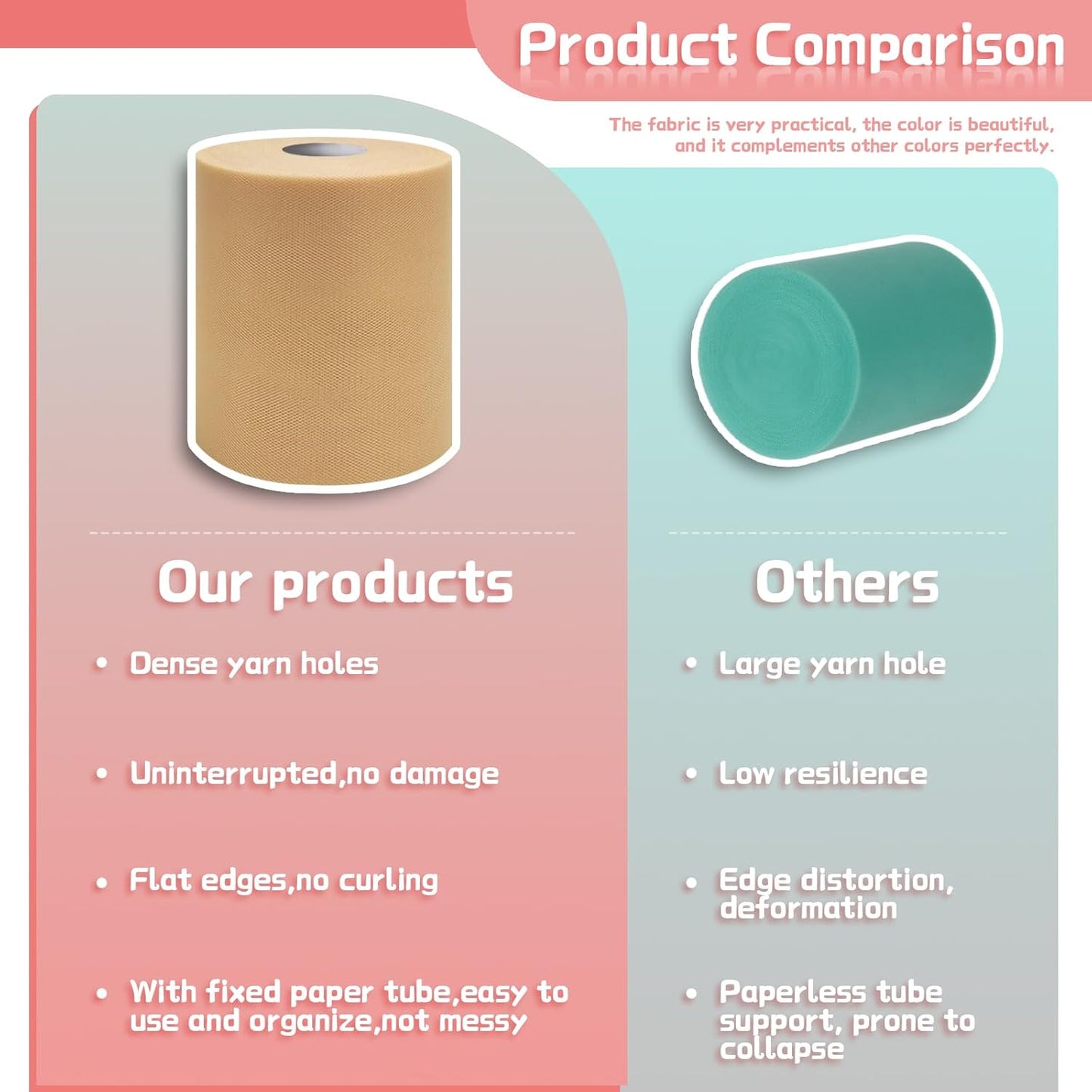 Product Comparison

The fabric is very practical, the color is beautiful, and it complements other colors perfectly.

Our products

• Dense yarn holes

• Uninterrupted,no damage

• Flat edges,no curling

• With fixed paper tube,easy to use and organize,not messy

Others

• Large yarn hole

• Low resilience

• Edge distortion, deformation

• Paperless tube support, prone to collapse